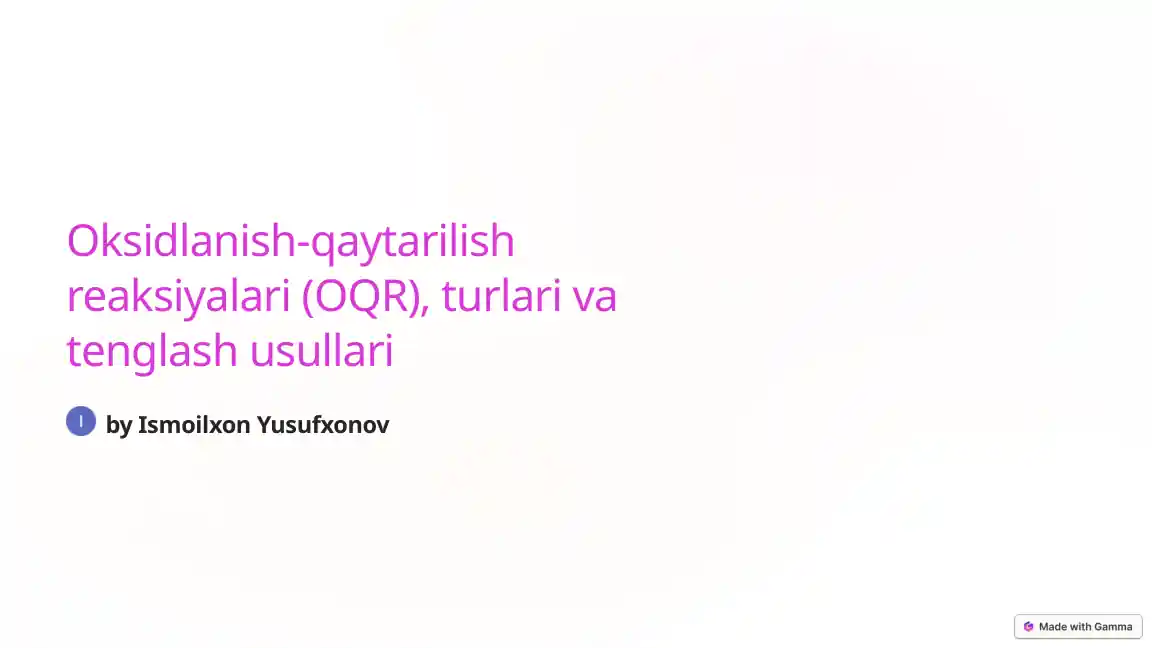 Oksidlanish-qaytarilish reaksiyalari (OQR), turlari va tenglash usullari

I by Ismoilxon Yusufxonov

Made with Gamma